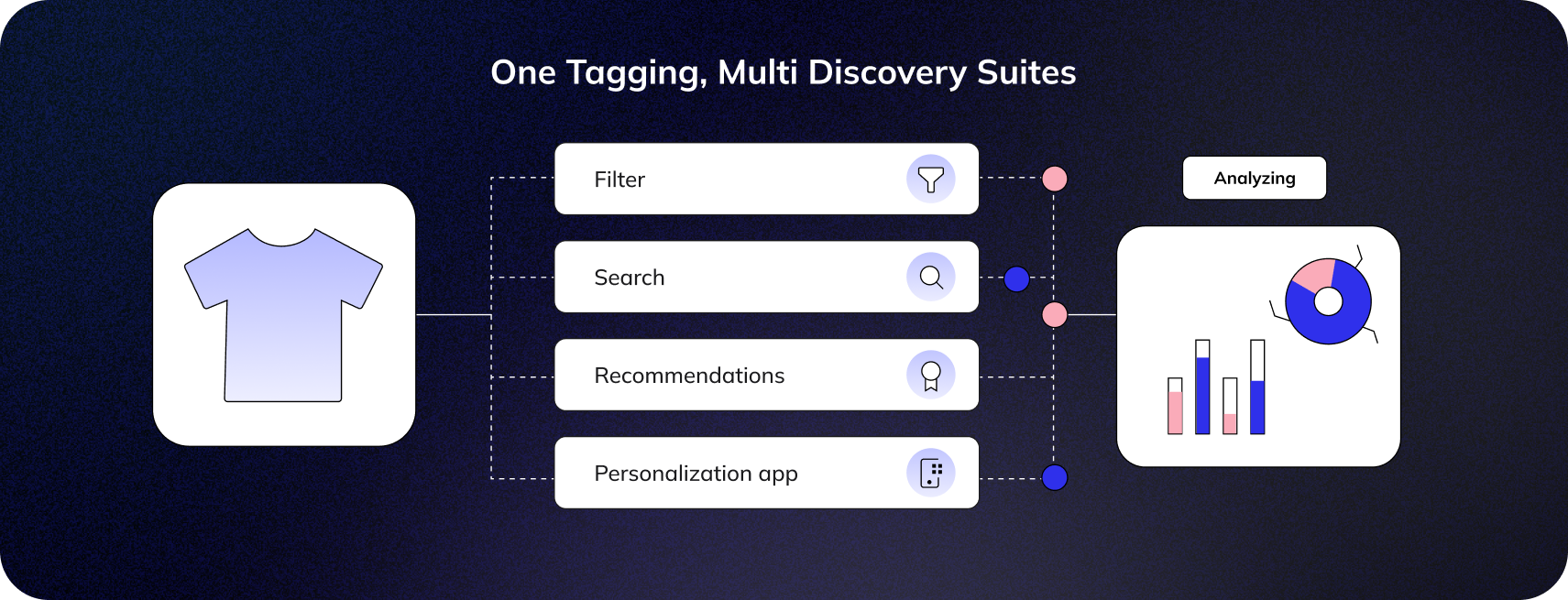 One Tagging, Multi Discovery Suites

Filter

Search

Recommendations

Personalization app

Analyzing